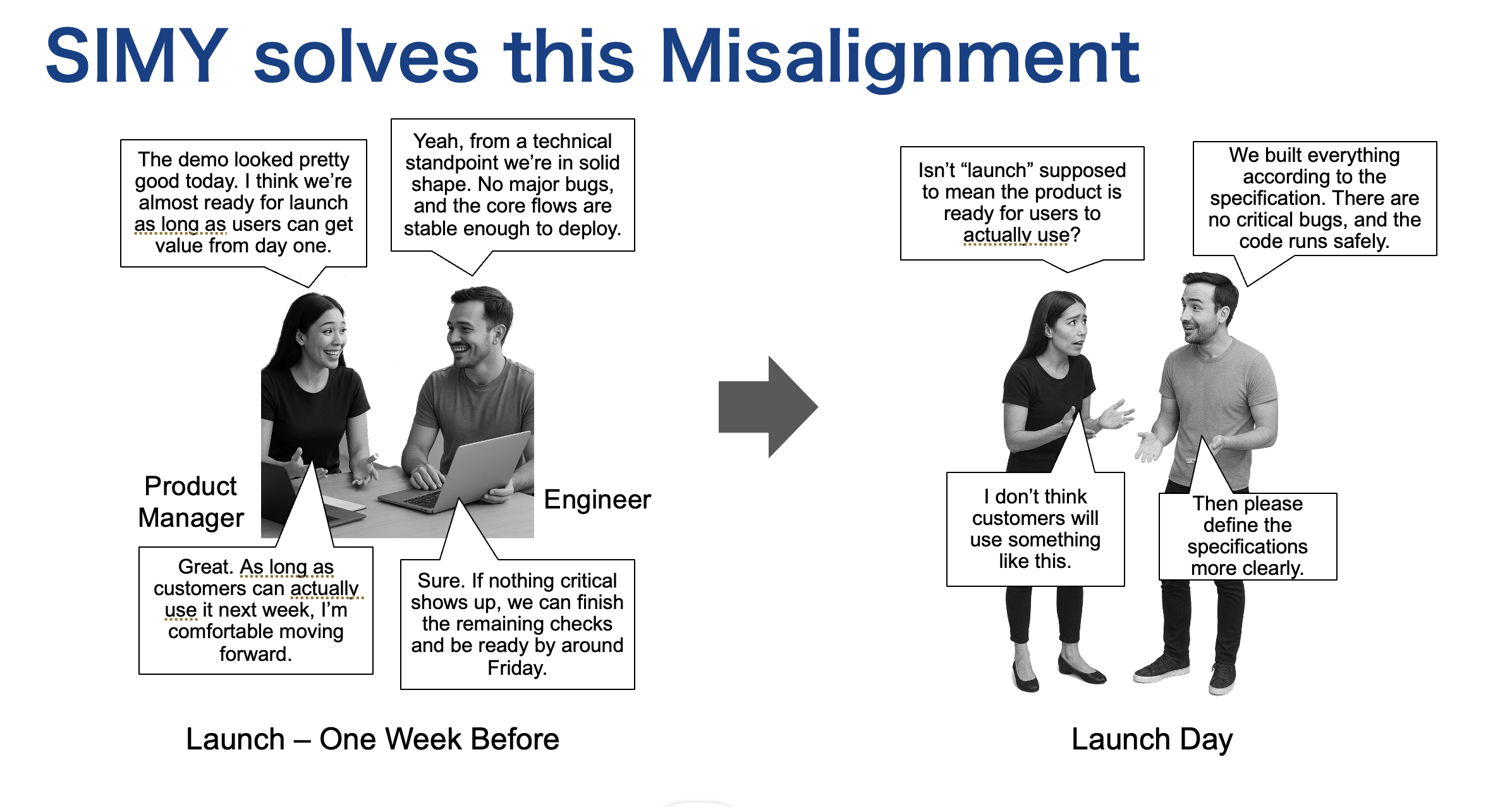 SIMY solves this Misalignment

The demo looked pretty good today. I think we're almost ready for launch as long as users can get value from day one.

Yeah, from a technical standpoint we're in solid shape. No major bugs, and the core flows are stable enough to deploy.

Product Manager

Engineer

Great. As long as customers can actually use it next week, I'm comfortable moving forward.

Sure. If nothing critical shows up, we can finish the remaining checks and be ready by around Friday.

Launch – One Week Before

Isn't "launch" supposed to mean the product is ready for users to actually use?

We built everything according to the specification. There are no critical bugs, and the code runs safely.

I don't think customers will use something like this.

Then please define the specifications more clearly.

Launch Day